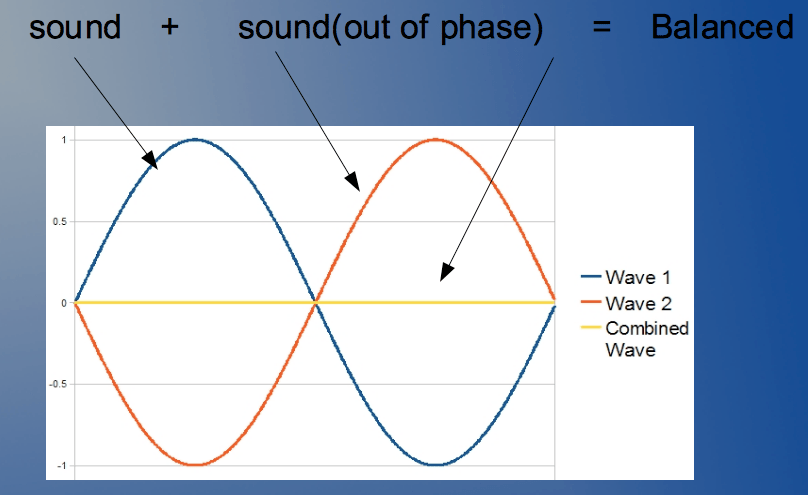 sound + sound(out of phase) = Balanced

1
0.5
0
-0.5
-1

Wave 1
Wave 2
Combined Wave